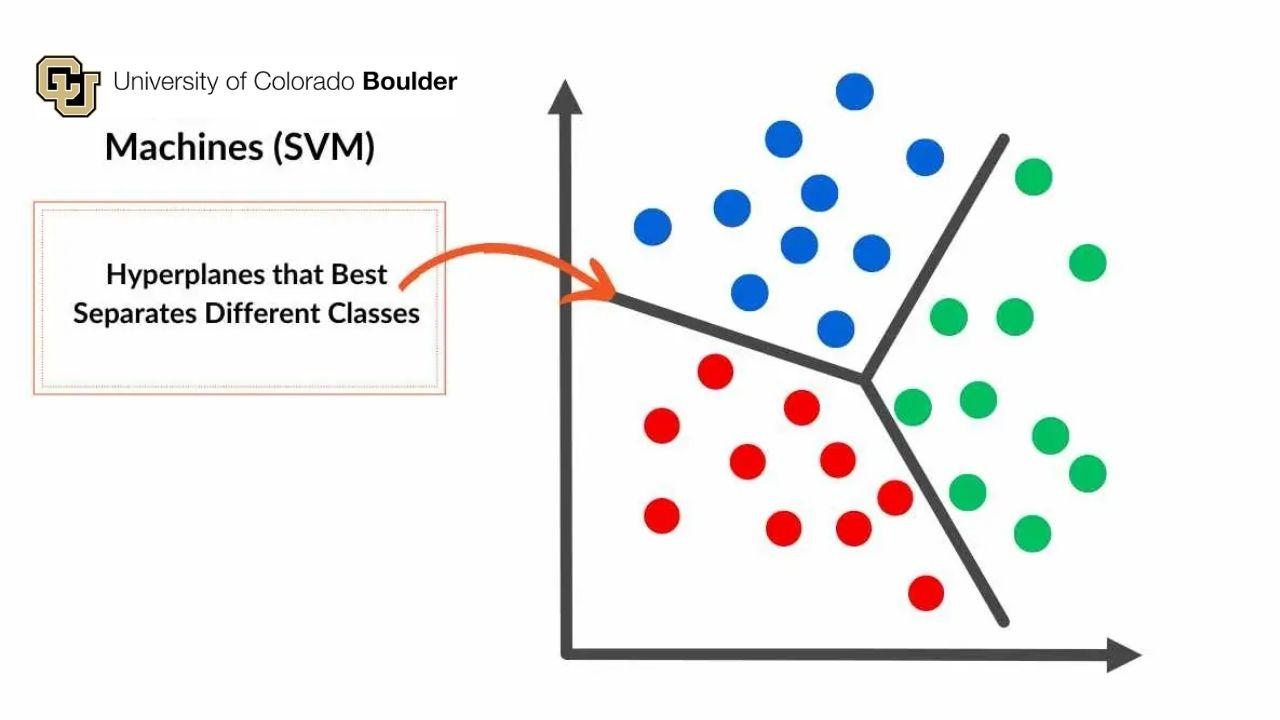 University of Colorado Boulder

Machines (SVM)

Hyperplanes that Best Separates Different Classes